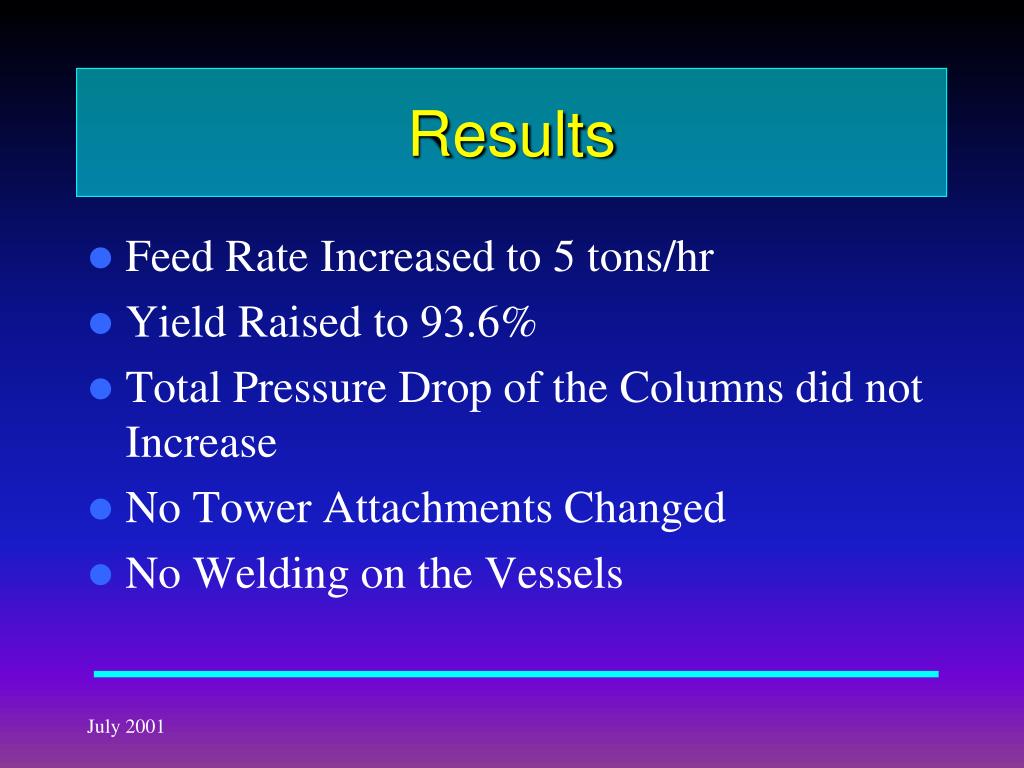 Results

- Feed Rate Increased to 5 tons/hr
- Yield Raised to 93.6%
- Total Pressure Drop of the Columns did not Increase
- No Tower Attachments Changed
- No Welding on the Vessels

July 2001